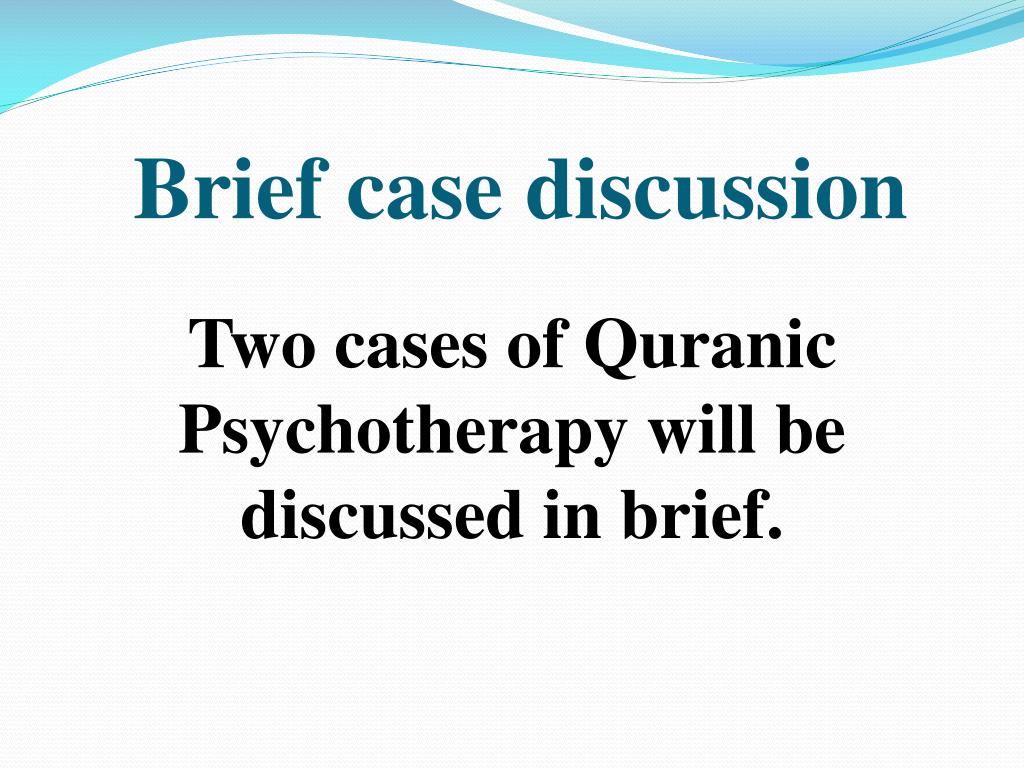 Brief case discussion

Two cases of Quranic Psychotherapy will be discussed in brief.